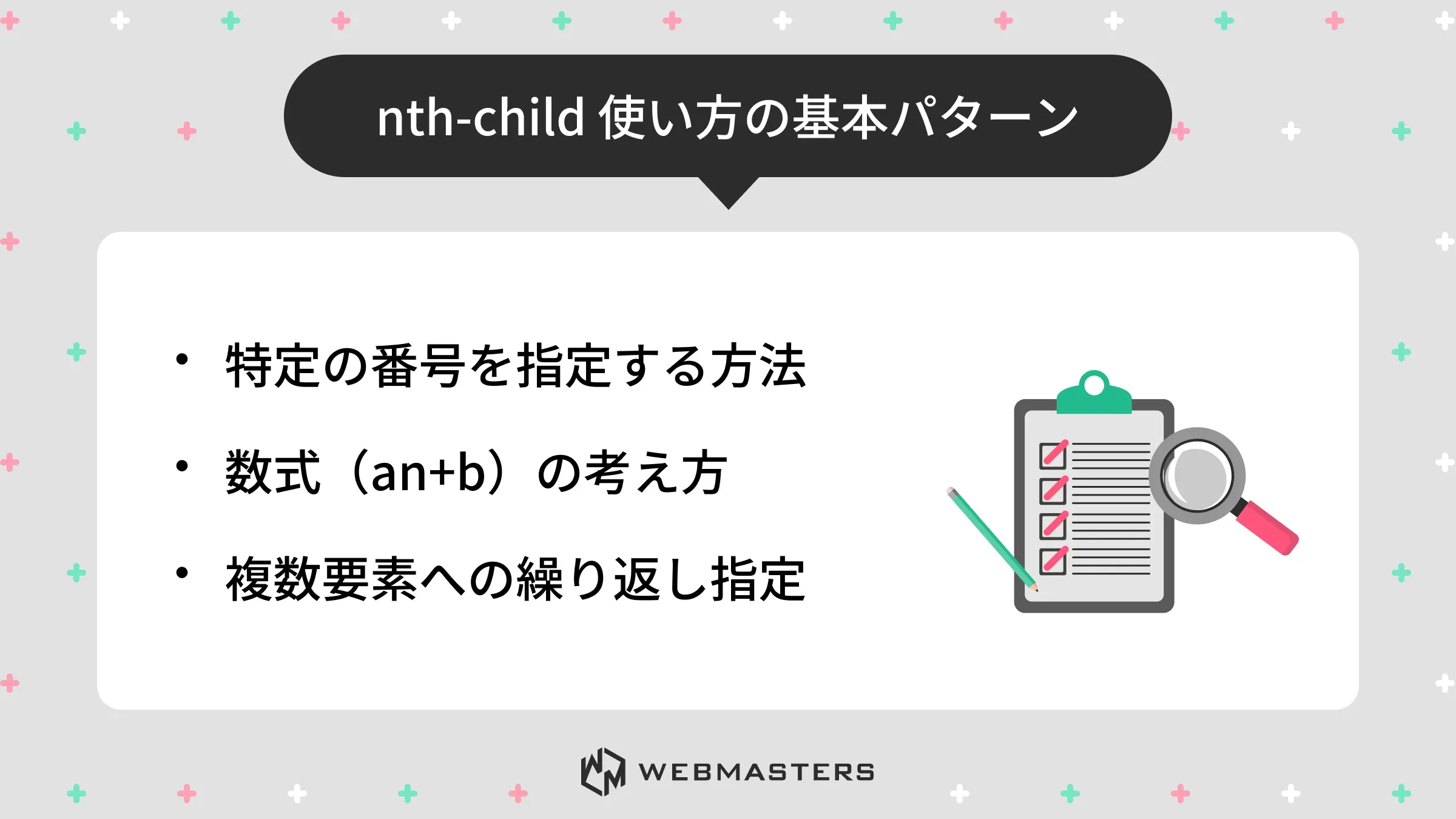 nth-child 使い方の基本パターン

• 特定の番号を指定する方法
• 数式（an+b）の考え方
• 複数要素への繰り返し指定

WEBMASTERS